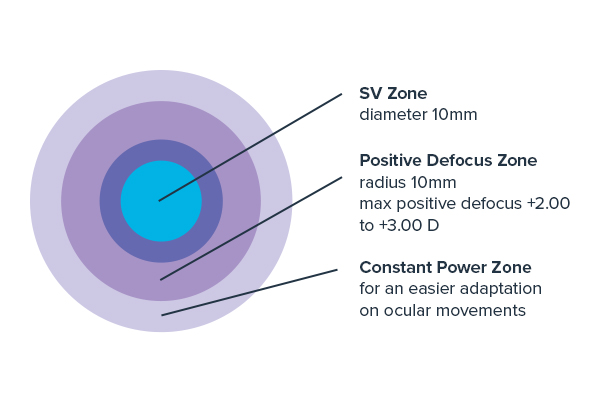 SV Zone
diameter 10mm

Positive Defocus Zone
radius 10mm
max positive defocus +2.00 to +3.00 D

Constant Power Zone
for an easier adaptation on ocular movements